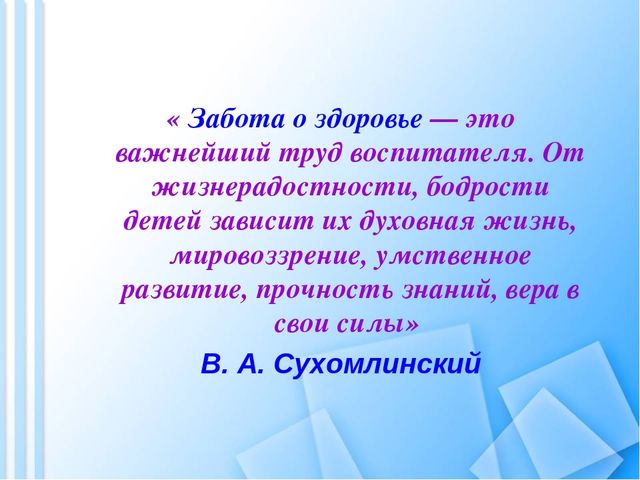 « Забота о здоровье — это важнейший труд воспитателя. От жизнерадостности, бодрости детей зависит их духовная жизнь, мировоззрение, умственное развитие, прочность знаний, вера в свои силы»

В. А. Сухомлинский